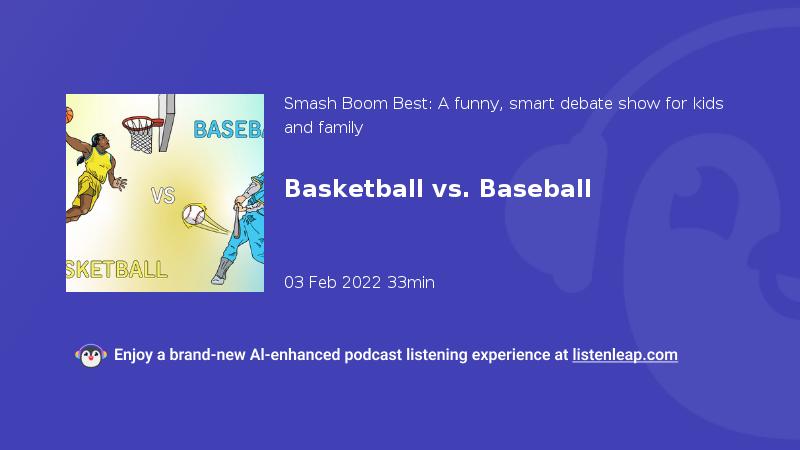 BASEB

VS

SKETBALL

Smash Boom Best: A funny, smart debate show for kids and family

Basketball vs. Baseball

03 Feb 2022 33min

Enjoy a brand-new AI-enhanced podcast listening experience at listenleap.com